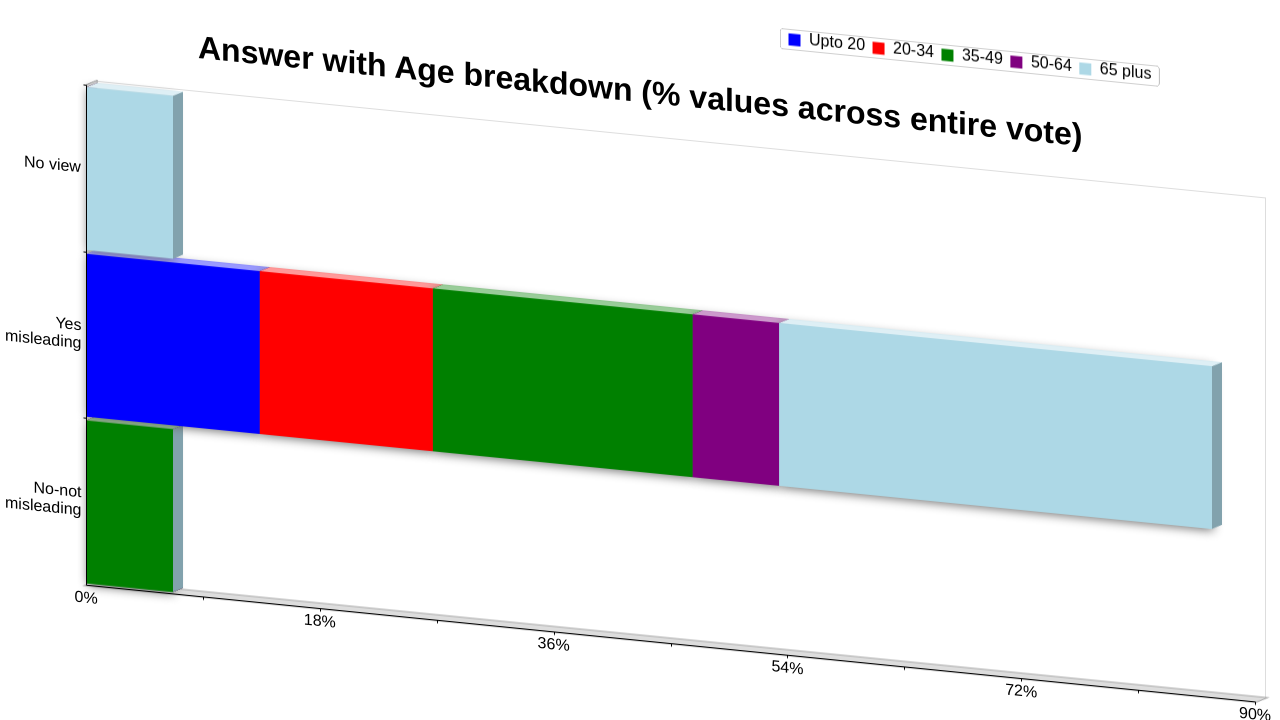 Answer with Age breakdown (% values across entire vote)

Upto 20
20-34
35-49
50-64
65 plus

No view
Yes misleading
No-not misleading

0%
18%
36%
54%
72%
90%